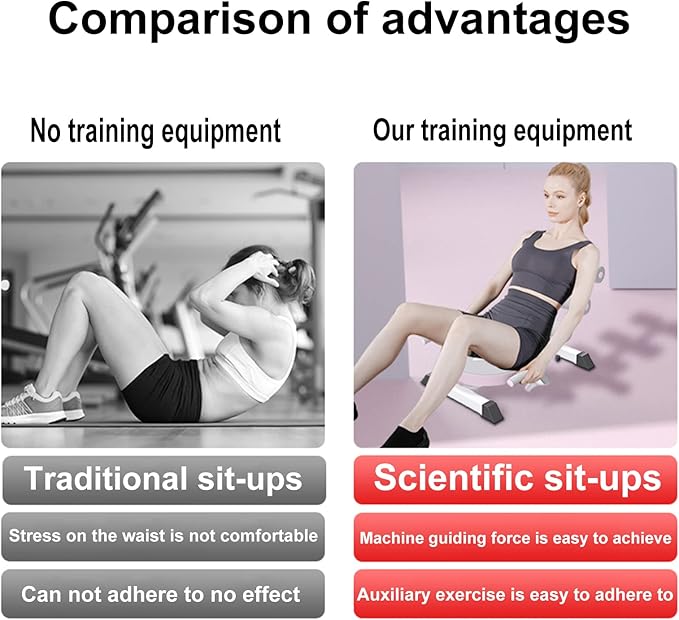 Comparison of advantages

No training equipment

Traditional sit-ups

Stress on the waist is not comfortable

Can not adhere to no effect

Our training equipment

Scientific sit-ups

Machine guiding force is easy to achieve

Auxiliary exercise is easy to adhere to